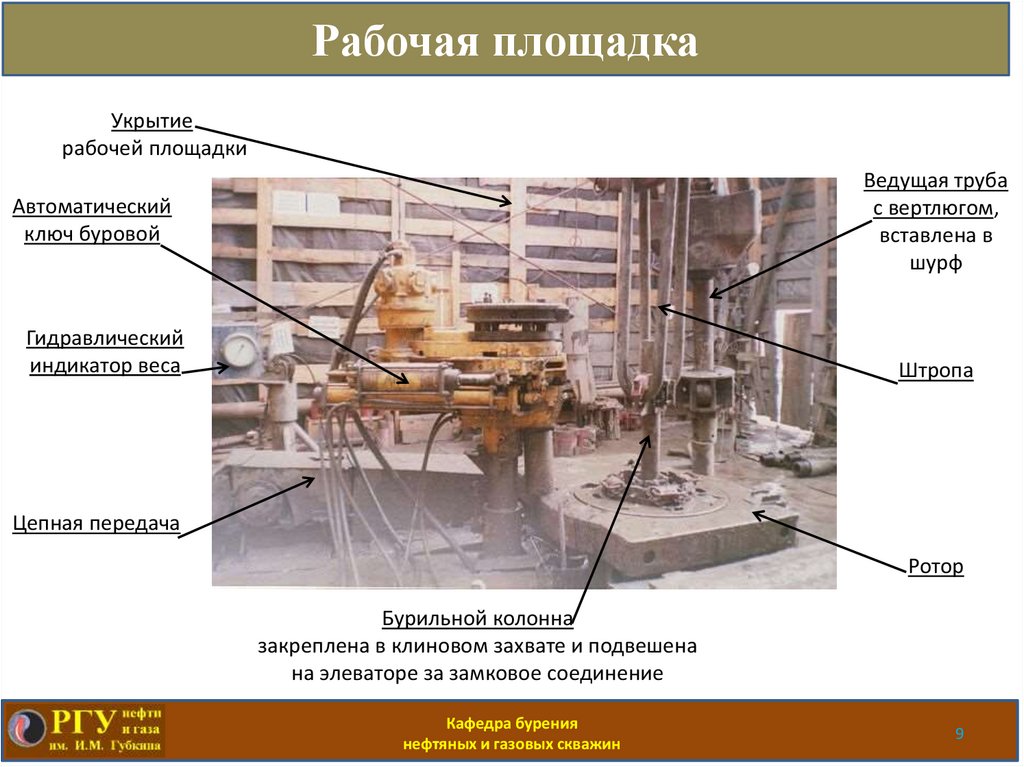 Рабочая площадка

Укрытие
рабочей площадки

Автоматический
ключ буровой

Гидравлический
индикатор веса

Цепная передача

Ведущая труба
с вертлюгом,
вставлена в
шурф

Штропа

Ротор

Бурильной колонна
закреплена в клиновом захвате и подвешена
на элеваторе за замковое соединение

РГУ нефти и газа им. И.М. Губкина

Кафедра бурения
нефтяных и газовых скважин

9